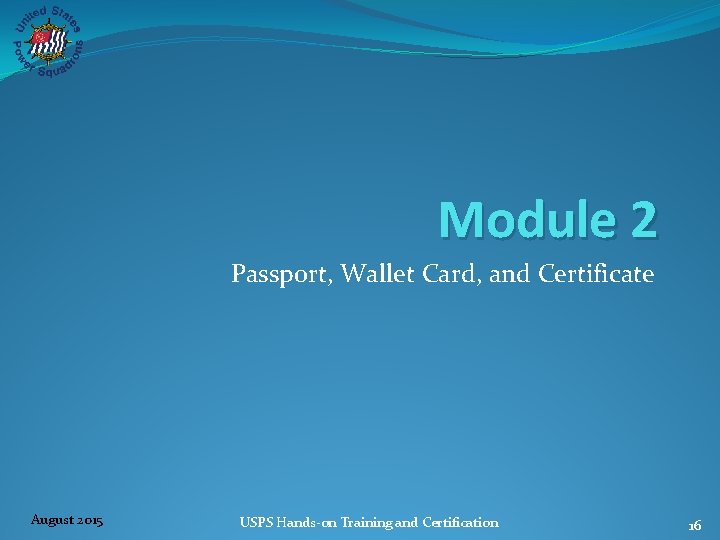 United States Power Squadrons

Module 2

Passport, Wallet Card, and Certificate

August 2015

USPS Hands-on Training and Certification

16